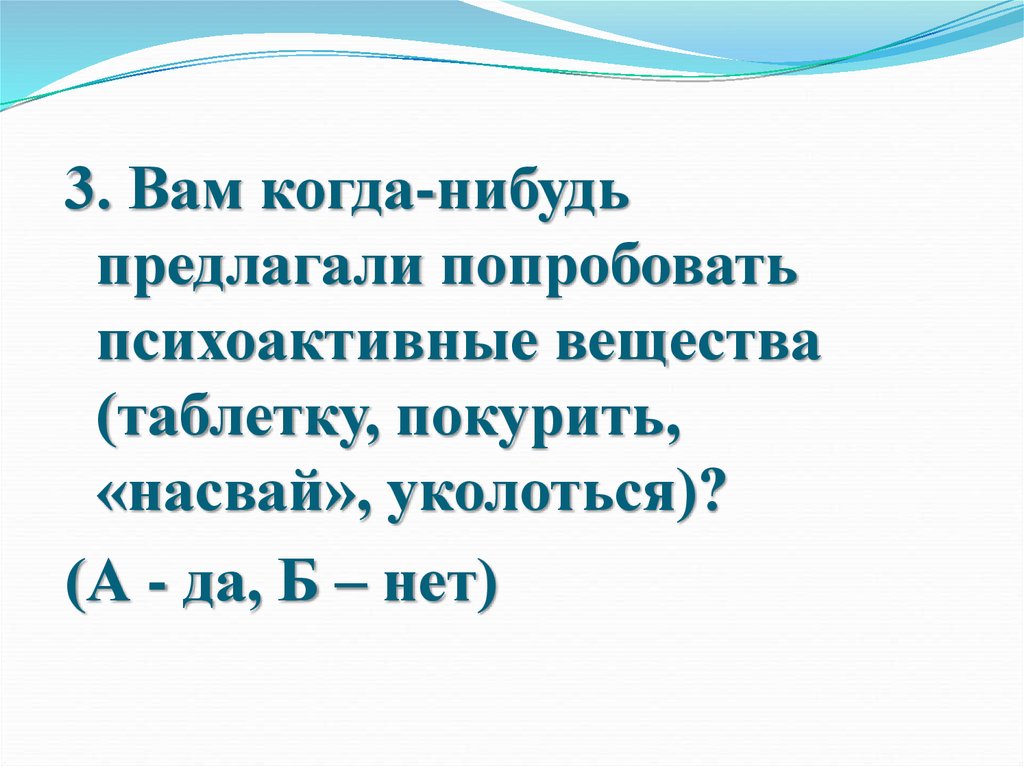 3. Вам когда-нибудь предлагали попробовать психоактивные вещества (таблетку, покурить, «насвай», уколоться)?

(А - да, Б – нет)